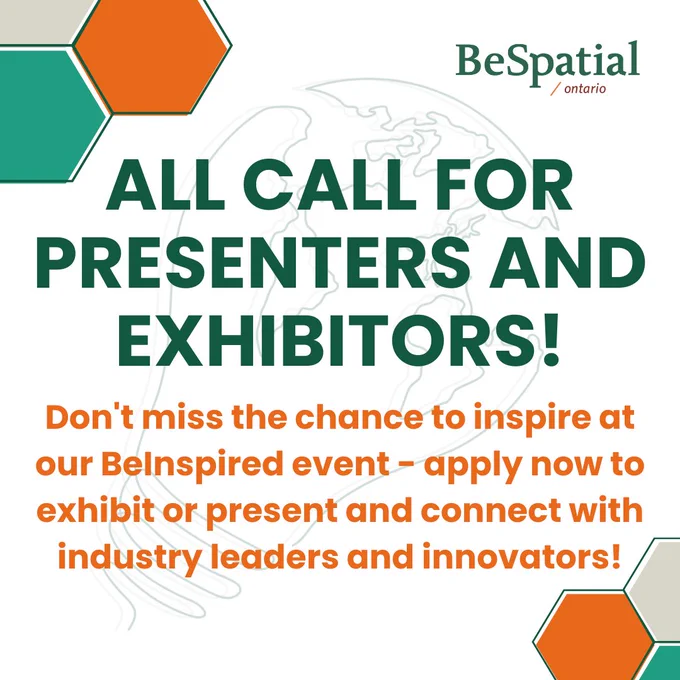 BeSpatial
/ ontario

ALL CALL FOR PRESENTERS AND EXHIBITORS!

Don't miss the chance to inspire at our BeInspired event - apply now to exhibit or present and connect with industry leaders and innovators!